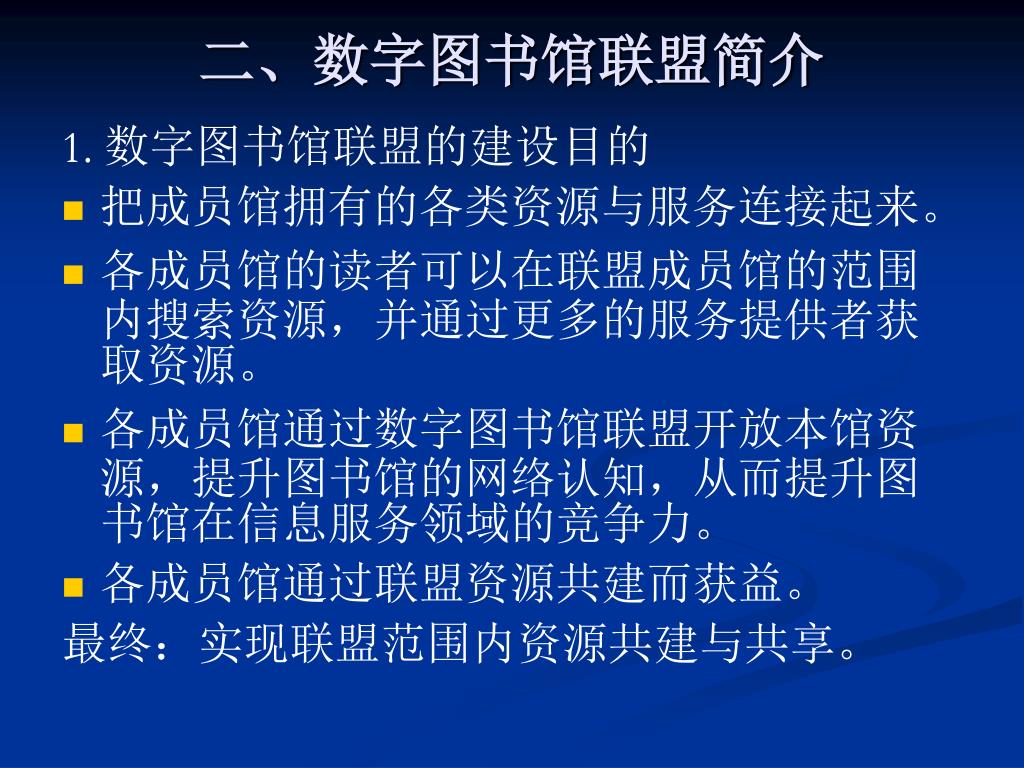 二、数字图书馆联盟简介

1. 数字图书馆联盟的建设目的

- 把成员馆拥有的各类资源与服务连接起来。
- 各成员馆的读者可以在联盟成员馆的范围内搜索资源，并通过更多的服务提供者获取资源。
- 各成员馆通过数字图书馆联盟开放本馆资源，提升图书馆的网络认知，从而提升图书馆在信息服务领域的竞争力。
- 各成员馆通过联盟资源共建而获益。

最终：实现联盟范围内资源共建与共享。